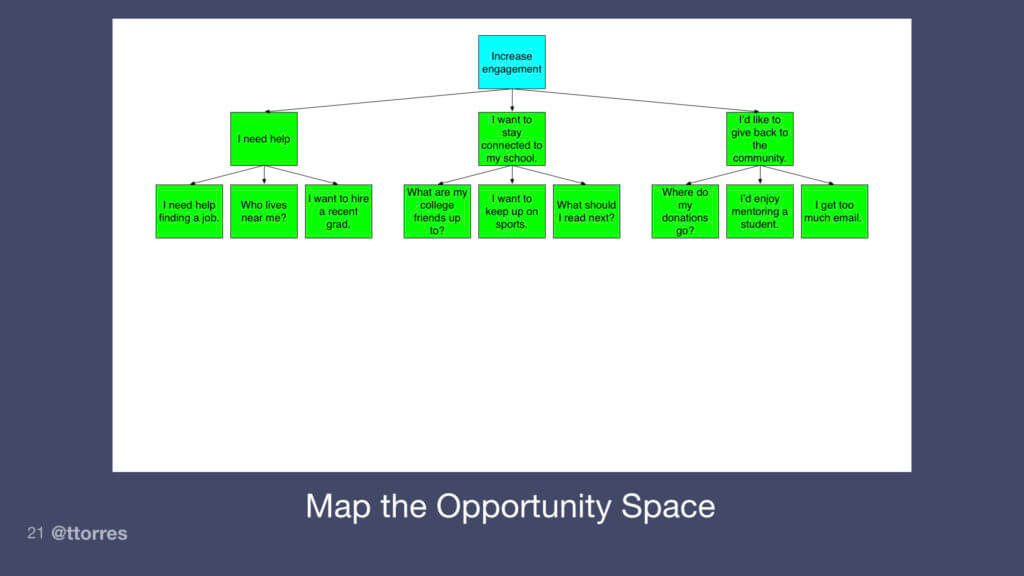 Increase engagement

I need help

I want to stay connected to my school.

I'd like to give back to the community.

I need help finding a job.

Who lives near me?

I want to hire a recent grad.

What are my college friends up to?

I want to keep up on sports.

What should I read next?

Where do my donations go?

I'd enjoy mentoring a student.

I get too much email.

Map the Opportunity Space

21 @ttorres